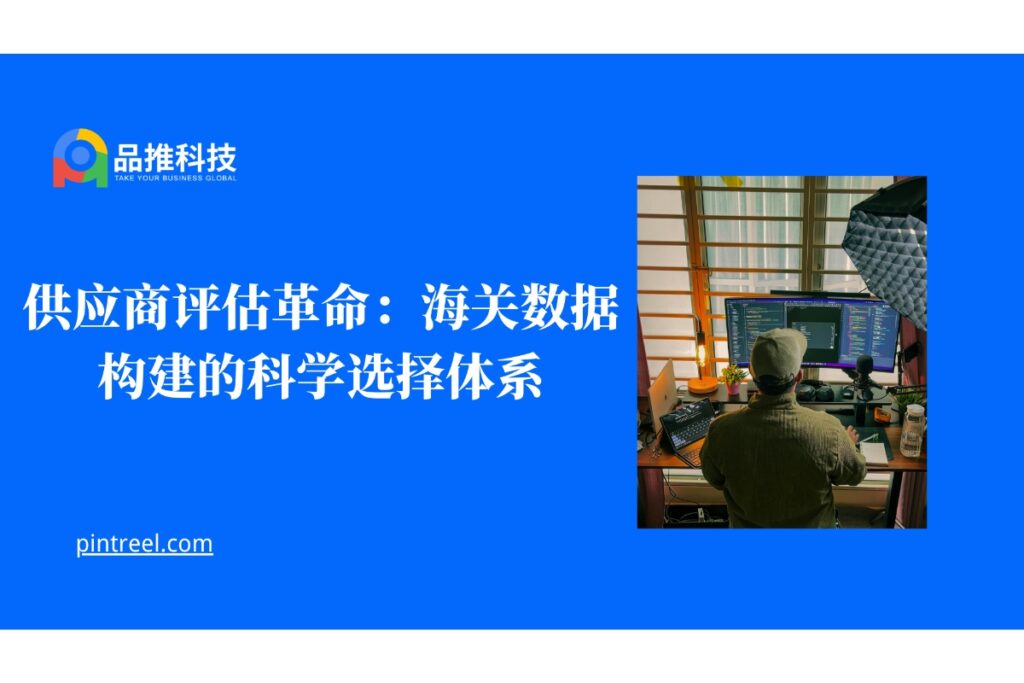 品推科技
TAKE YOUR BUSINESS GLOBAL

供应商评估革命：海关数据构建的科学选择体系

pintreel.com